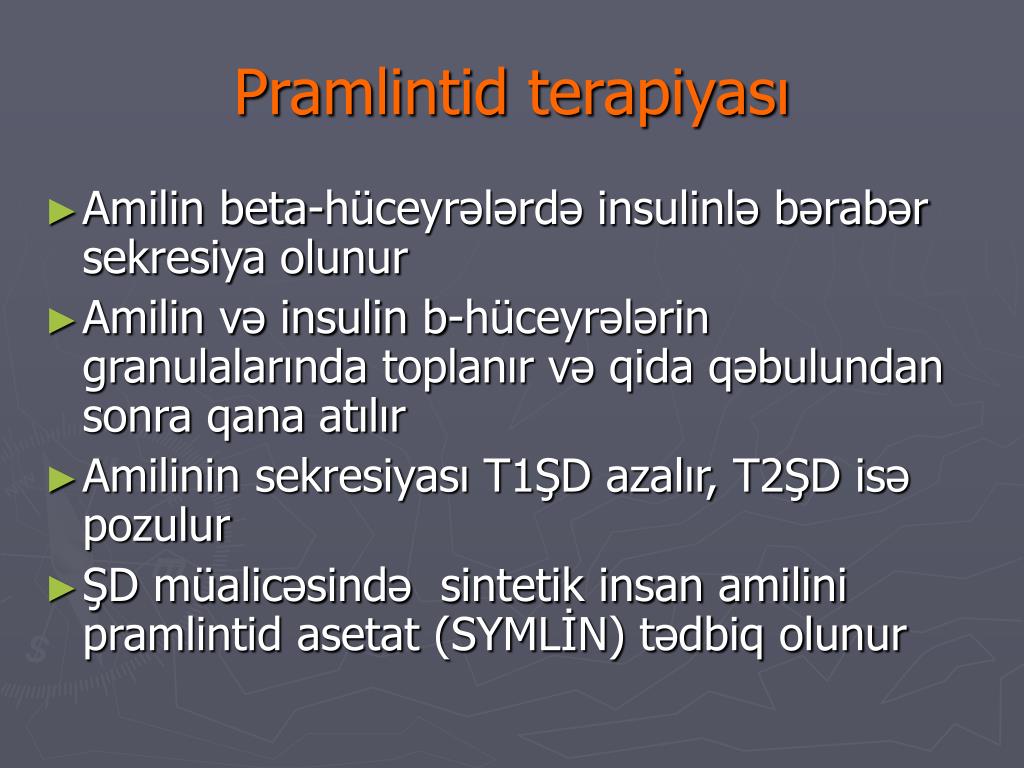 Pramlintid terapiyası

►Amilin beta-hüceyrələrdə insulinlə bərabər sekresiya olunur

►Amilin və insulin b-hüceyrələrin granulalarında toplanır və qida qəbulundan sonra qana atılır

►Amilinin sekresiyası T1ŞD azalır, T2ŞD isə pozulur

►ŞD müalicəsində sintetik insan amilini pramlintid asetat (SYMLİN) tədbiq olunur